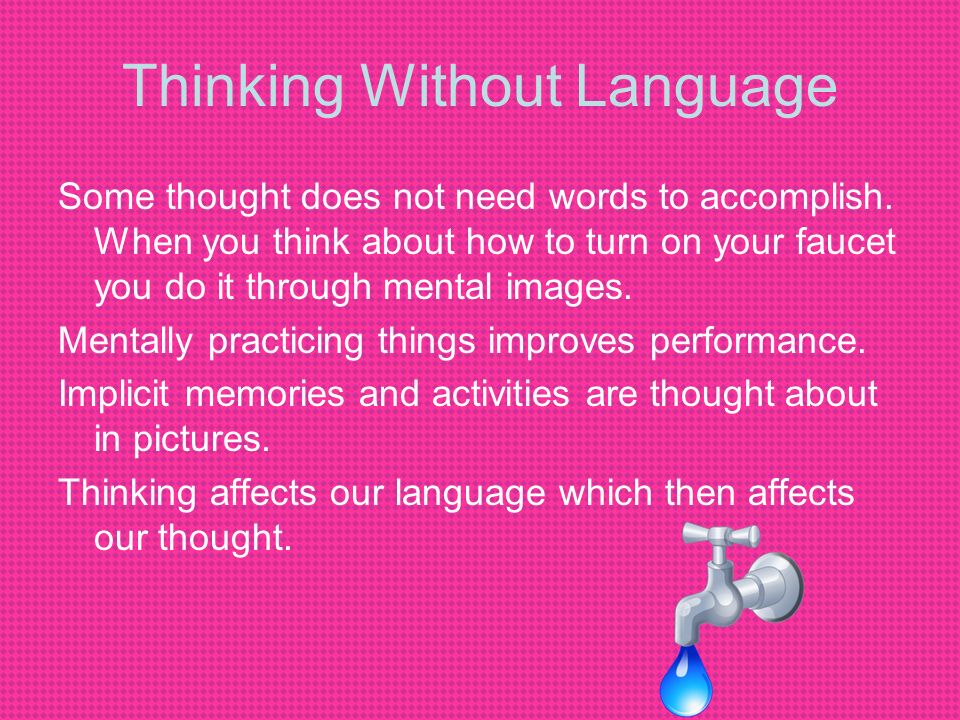 Thinking Without Language

Some thought does not need words to accomplish. When you think about how to turn on your faucet you do it through mental images.

Mentally practicing things improves performance.

Implicit memories and activities are thought about in pictures.

Thinking affects our language which then affects our thought.